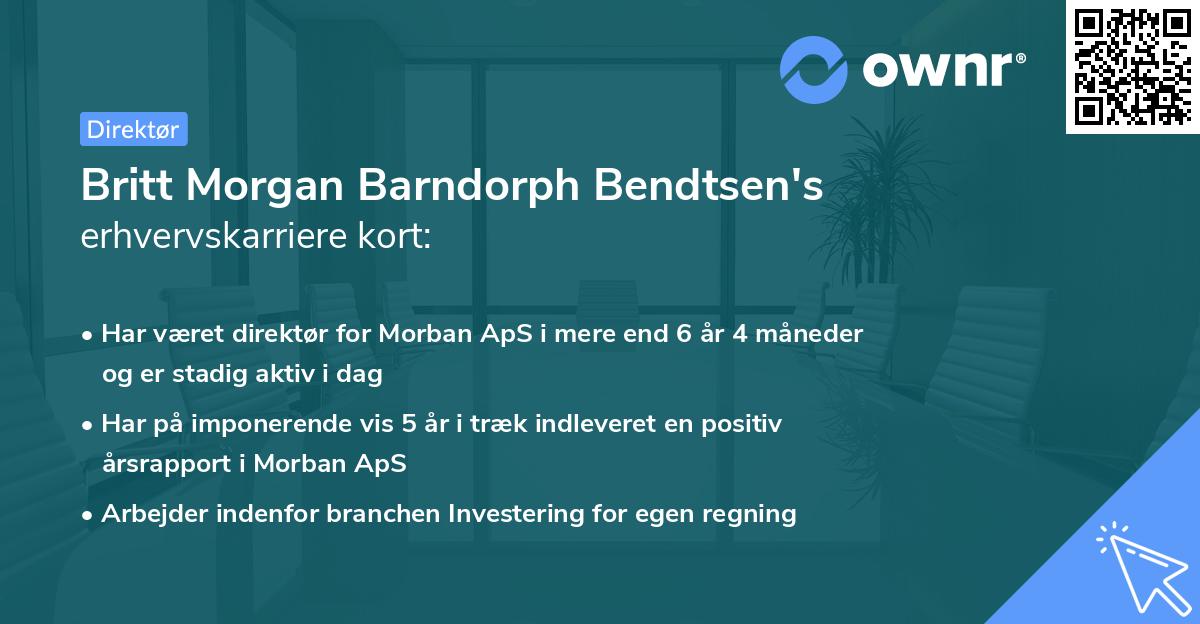 ownr®

Direktør

Britt Morgan Barndorph Bendtsen's erhvervskarriere kort:

• Har været direktør for Morban ApS i mere end 6 år 4 måneder og er stadig aktiv i dag

• Har på imponerende vis 5 år i træk indleveret en positiv årsrapport i Morban ApS

• Arbejder indenfor branchen Investering for egen regning